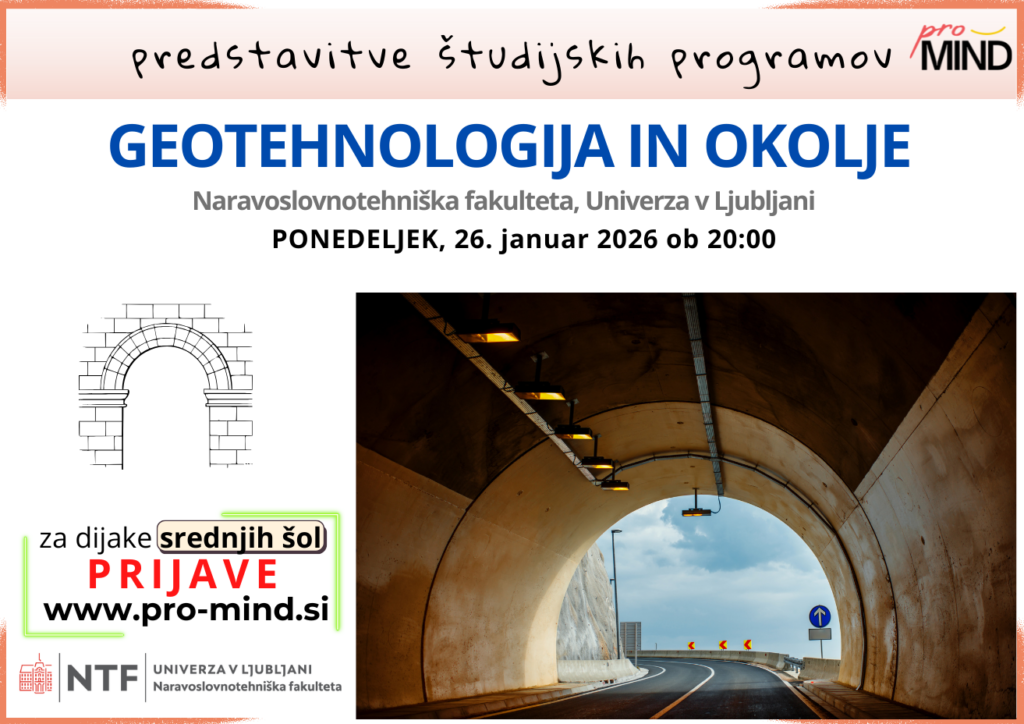 predstavitve študijskih programov pro MIND

GEOTEHNOLOGIJA IN OKOLJE

Naravoslovnotehniška fakulteta, Univerza v Ljubljani

PONEDELJEK, 26. januar 2026 ob 20:00

za dijake srednjih šol

PRIJAVE

www.pro-mind.si

NTF UNIVERZA V LJUBLJANI Naravoslovnotehniška fakulteta